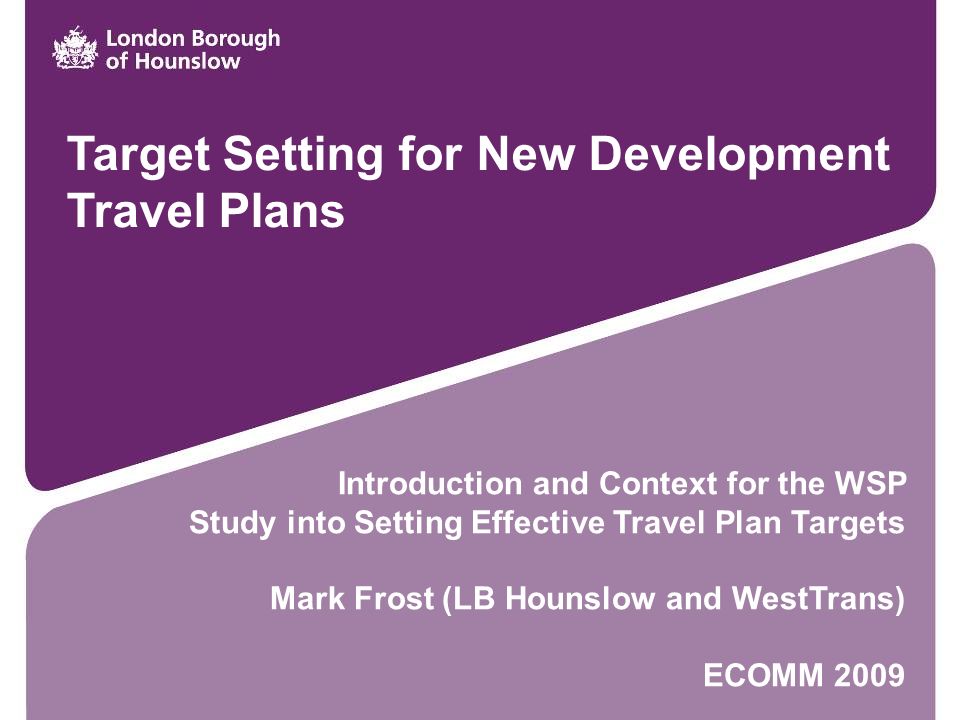 London Borough of Hounslow

Target Setting for New Development Travel Plans

Introduction and Context for the WSP Study into Setting Effective Travel Plan Targets

Mark Frost (LB Hounslow and WestTrans)

ECOMM 2009